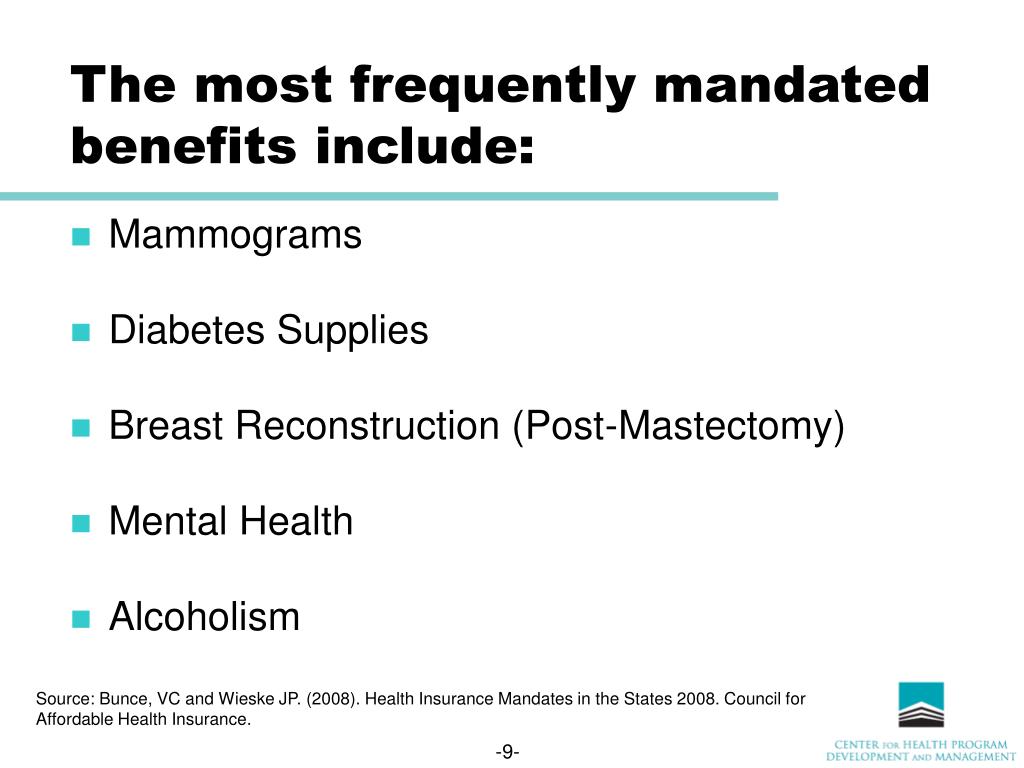 The most frequently mandated benefits include:

- Mammograms
- Diabetes Supplies
- Breast Reconstruction (Post-Mastectomy)
- Mental Health
- Alcoholism

Source: Bunce, VC and Wieske JP. (2008). Health Insurance Mandates in the States 2008. Council for Affordable Health Insurance.

-9-

CENTER FOR HEALTH PROGRAM DEVELOPMENT AND MANAGEMENT